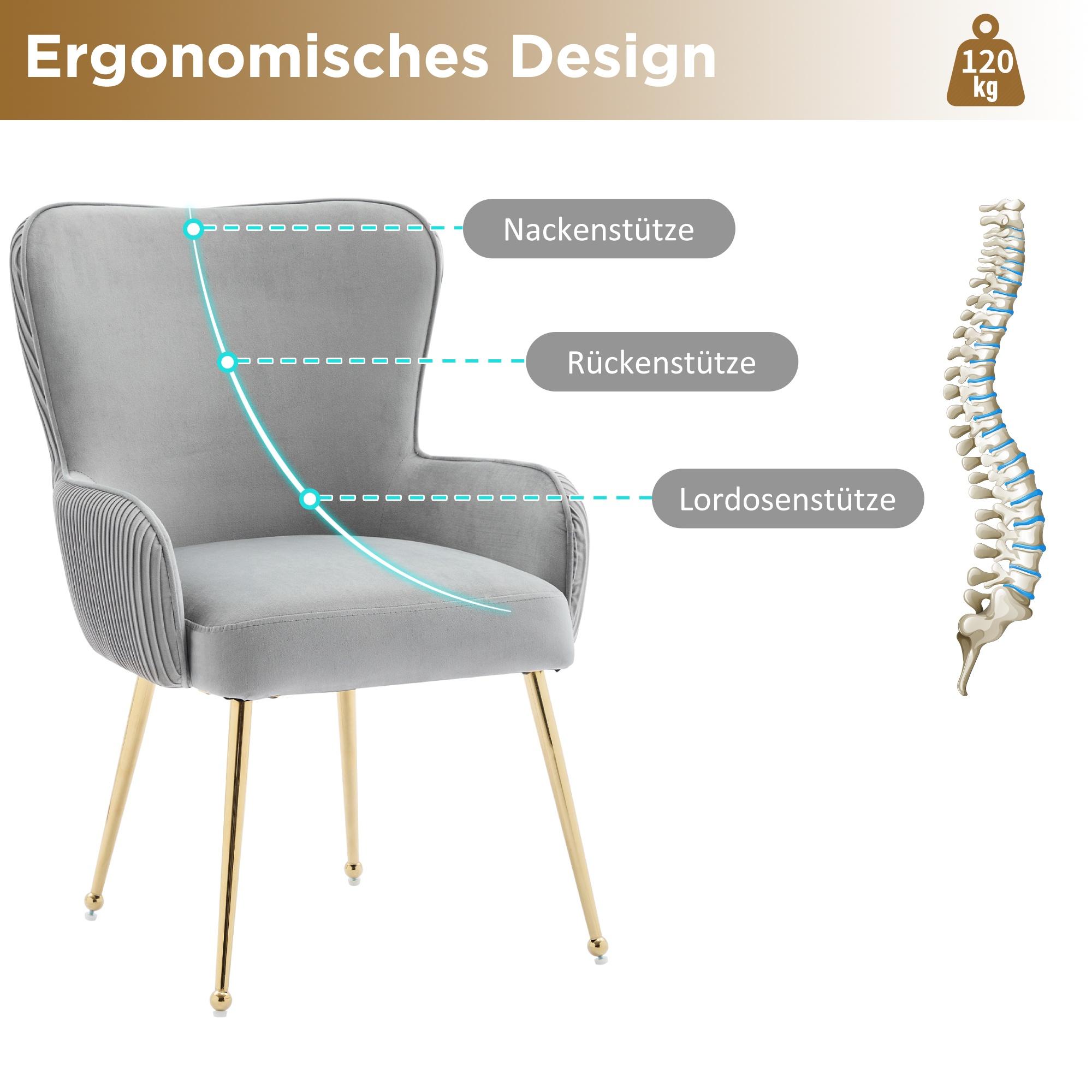 Ergonomisches Design

120 kg

Nackenstütze

Rückenstütze

Lordosenstütze